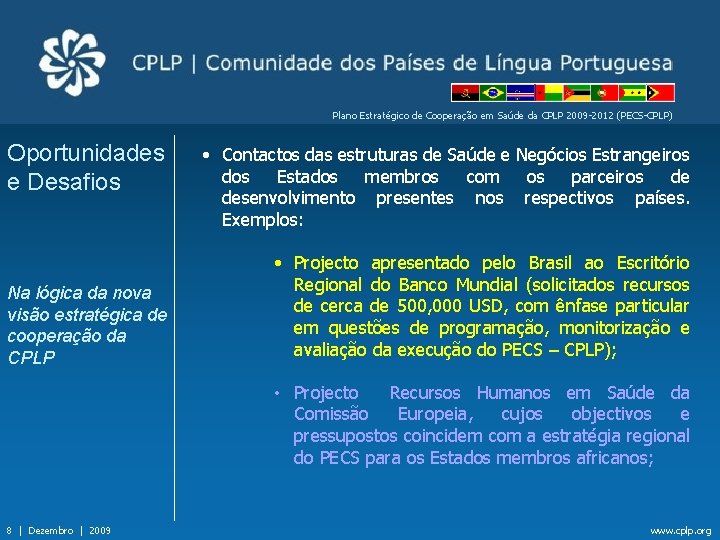 CPLP | Comunidade dos Países de Língua Portuguesa

Plano Estratégico de Cooperação em Saúde da CPLP 2009-2012 (PECS-CPLP)

Oportunidades e Desafios

Na lógica da nova visão estratégica de cooperação da CPLP

• Contactos das estruturas de Saúde e Negócios Estrangeiros dos Estados membros com os parceiros de desenvolvimento presentes nos respectivos países. Exemplos:

• Projecto apresentado pelo Brasil ao Escritório Regional do Banco Mundial (solicitados recursos de cerca de 500,000 USD, com ênfase particular em questões de programação, monitorização e avaliação da execução do PECS – CPLP);

• Projecto Recursos Humanos em Saúde da Comissão Europeia, cujos objectivos e pressupostos coincidem com a estratégia regional do PECS para os Estados membros africanos;

8 | Dezembro | 2009

www.cplp.org